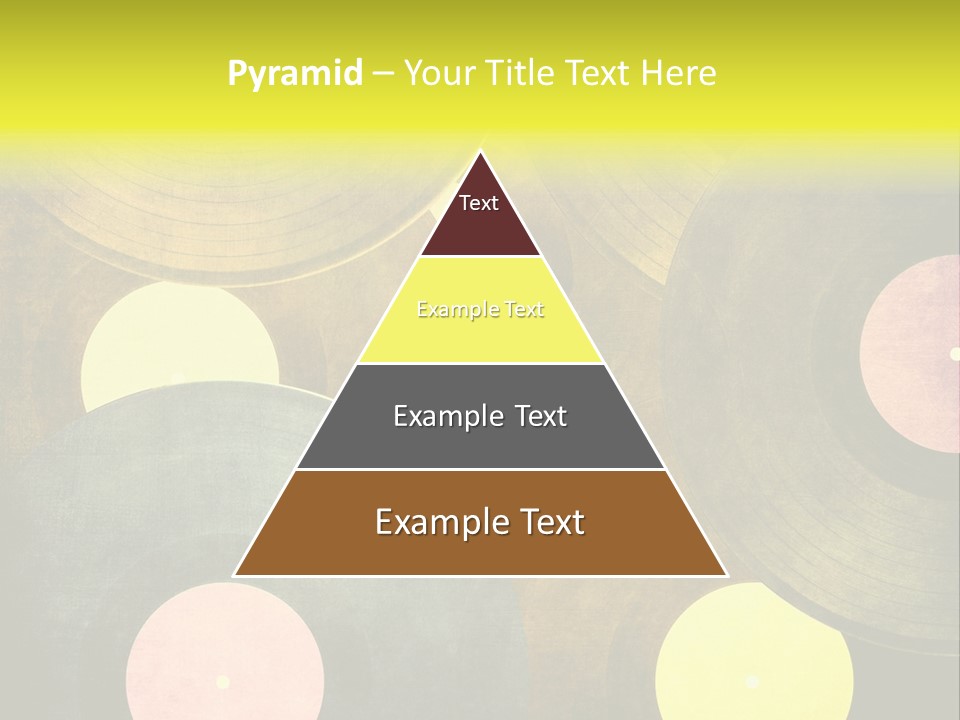 Pyramid – Your Title Text Here

Text

Example Text

Example Text

Example Text